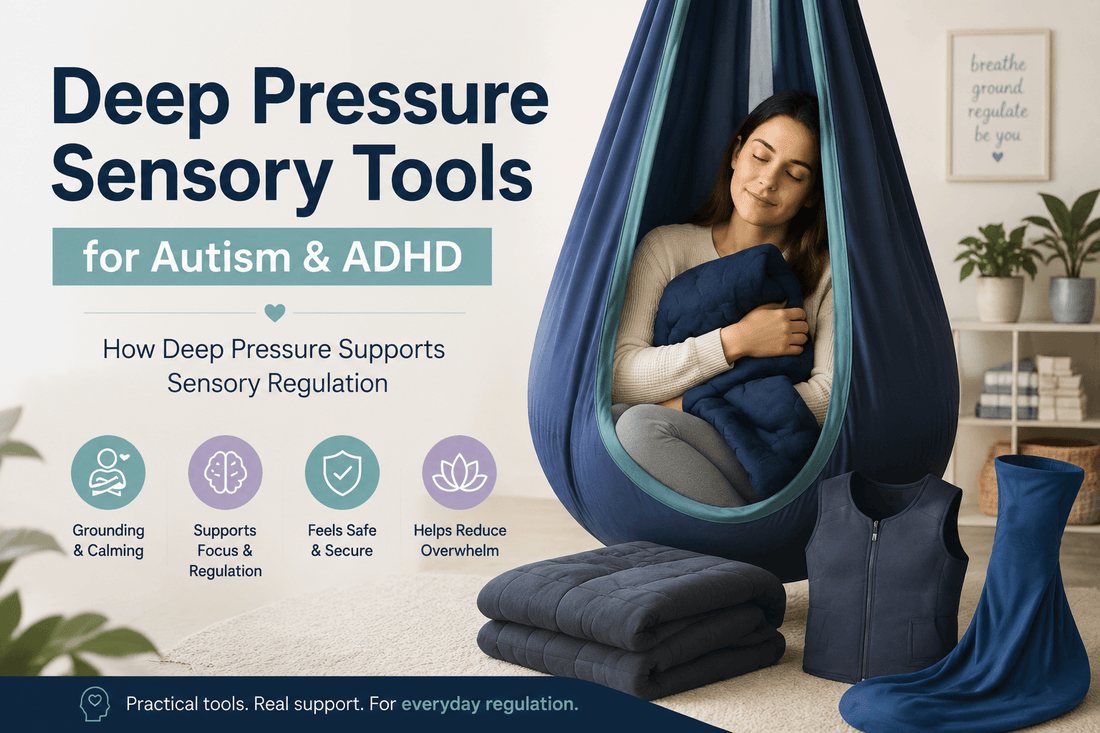 Deep Pressure Sensory Tools

for Autism & ADHD

How Deep Pressure Supports Sensory Regulation

Grounding & Calming

Supports Focus & Regulation

Feels Safe & Secure

Helps Reduce Overwhelm

breathe
ground
regulate
be you

Practical tools. Real support. For everyday regulation.